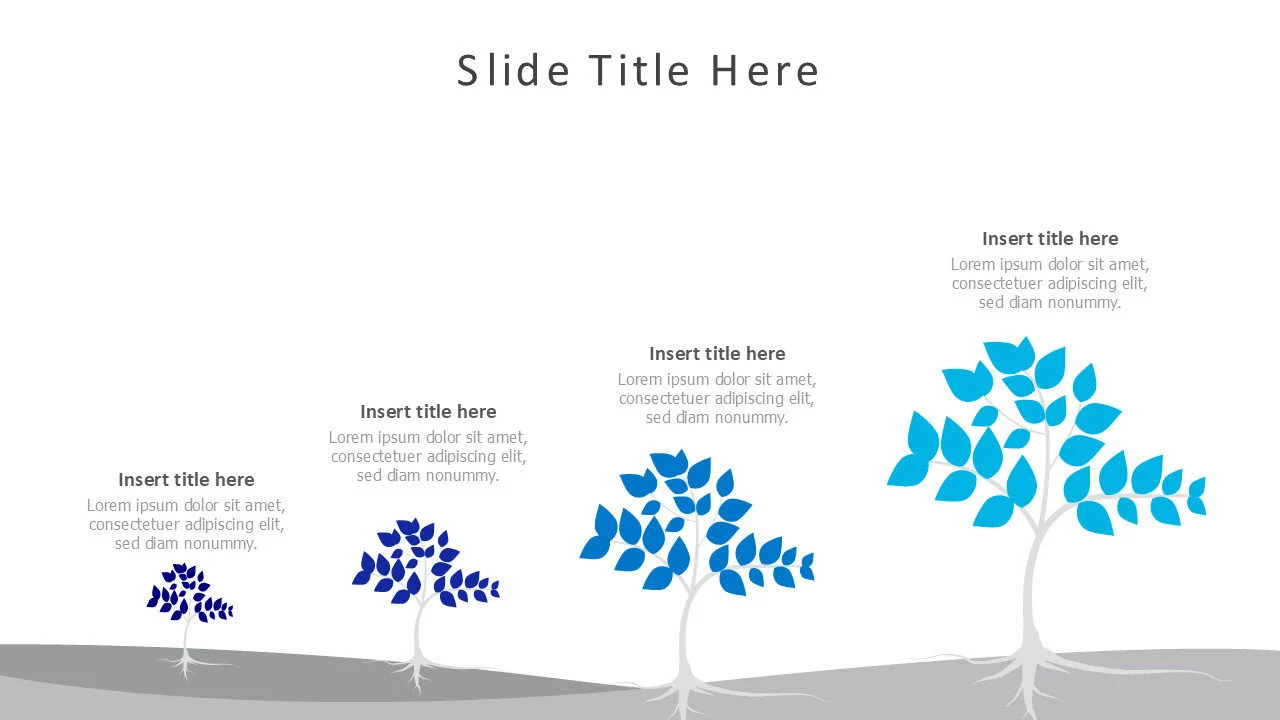 Slide Title Here

Insert title here
Lorem ipsum dolor sit amet, consectetuer adipiscing elit, sed diam nonummy.

Insert title here
Lorem ipsum dolor sit amet, consectetuer adipiscing elit, sed diam nonummy.

Insert title here
Lorem ipsum dolor sit amet, consectetuer adipiscing elit, sed diam nonummy.

Insert title here
Lorem ipsum dolor sit amet, consectetuer adipiscing elit, sed diam nonummy.